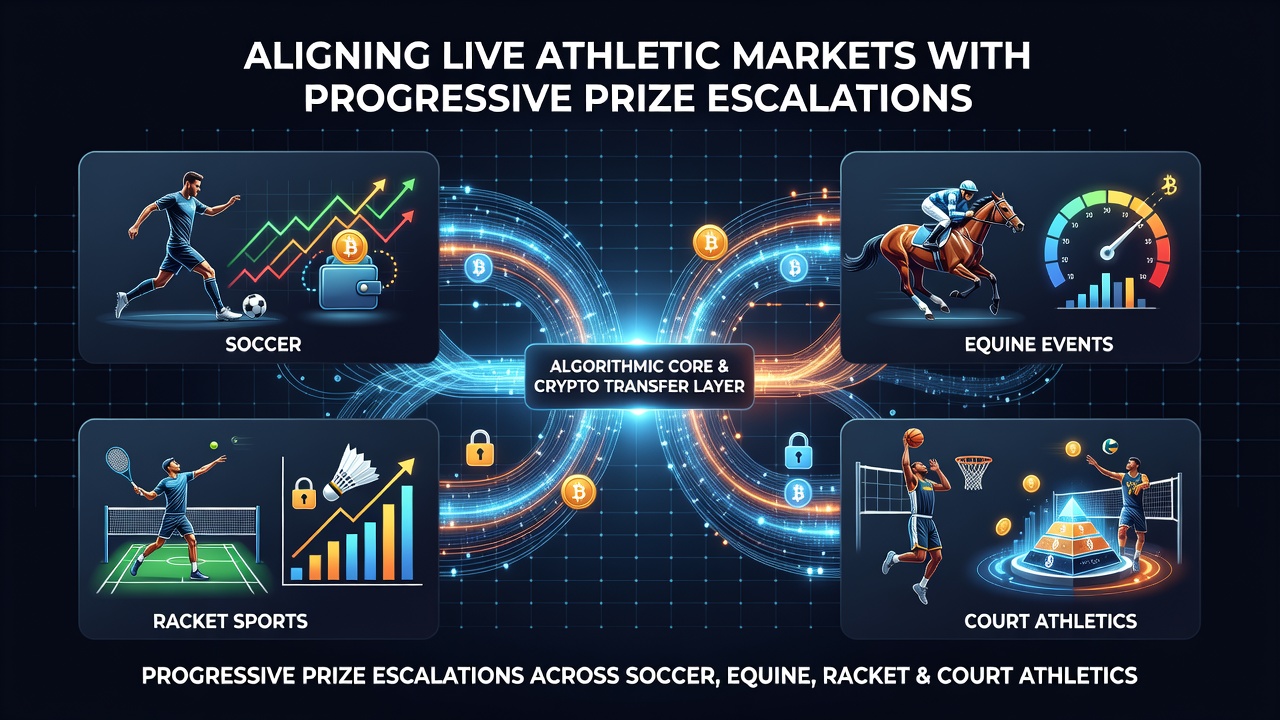 ALIGNING LIVE ATHLETIC MARKETS WITH PROGRESSIVE PRIZE ESCALATIONS

SOCCER

EQUINE EVENTS

ALGORITHMIC CORE & CRYPTO TRANSFER LAYER

RACKET SPORTS

COURT ATHLETICS

PROGRESSIVE PRIZE ESCALATIONS ACROSS SOCCER, EQUINE, RACKET & COURT ATHLETICS